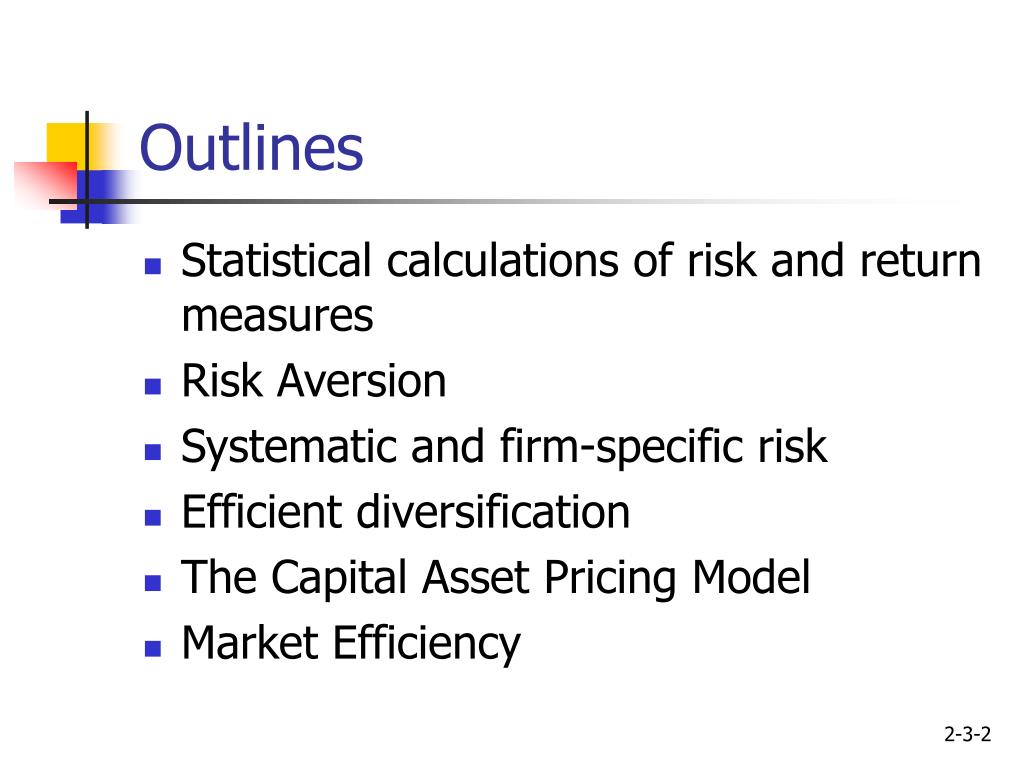 Outlines

- Statistical calculations of risk and return measures
- Risk Aversion
- Systematic and firm-specific risk
- Efficient diversification
- The Capital Asset Pricing Model
- Market Efficiency

2-3-2